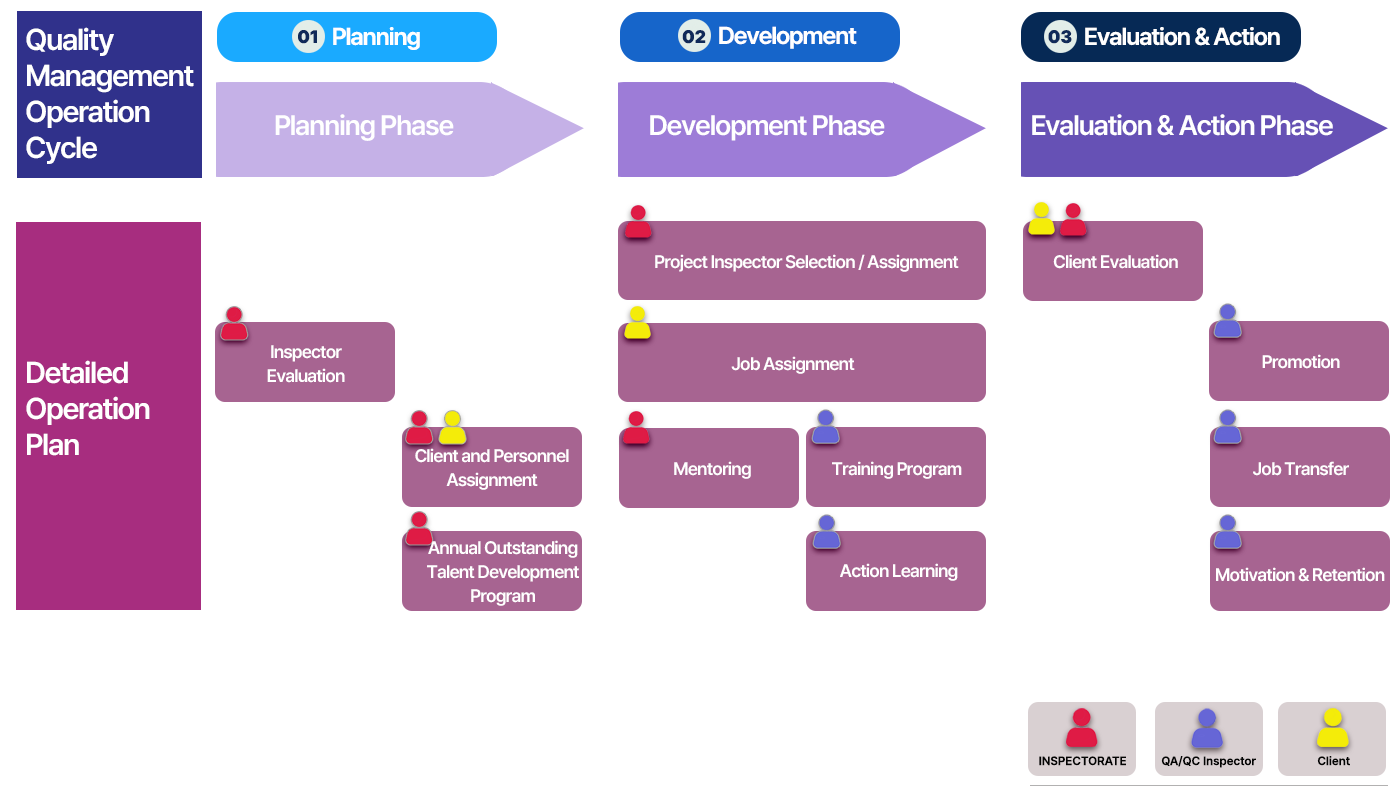 Quality Management Operation Cycle

01 Planning

02 Development

03 Evaluation & Action

Planning Phase

Development Phase

Evaluation & Action Phase

Detailed Operation Plan

Inspector Evaluation

Client and Personnel Assignment

Annual Outstanding Talent Development Program

Project Inspector Selection / Assignment

Job Assignment

Mentoring

Training Program

Action Learning

Client Evaluation

Promotion

Job Transfer

Motivation & Retention

INSPECTORATE

QA/QC Inspector

Client